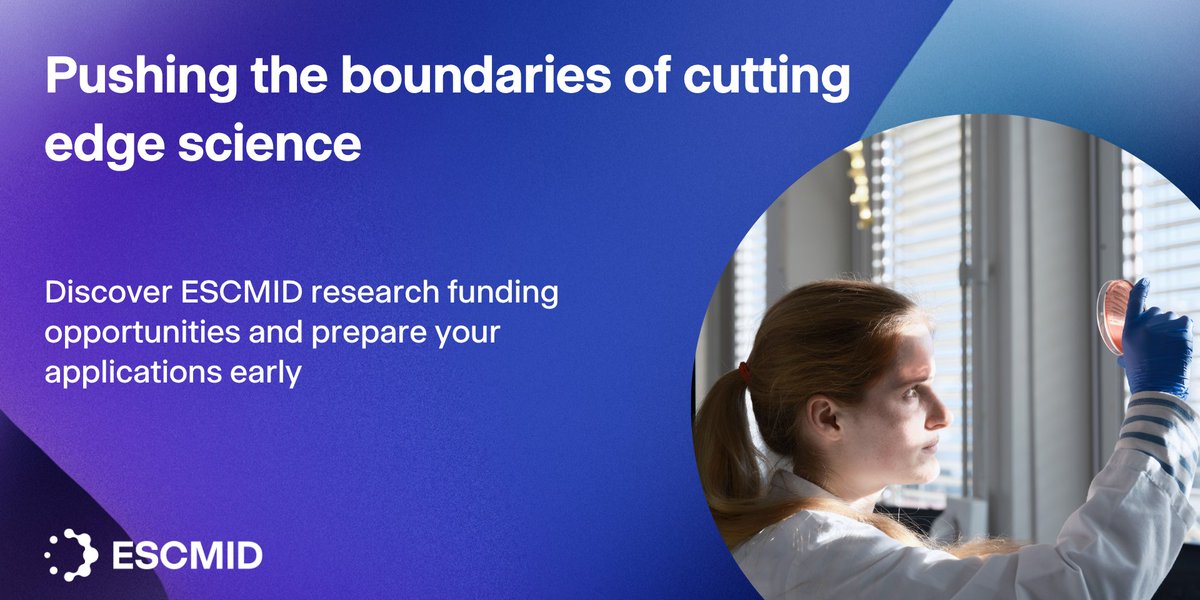 Pushing the boundaries of cutting edge science

Discover ESCMID research funding opportunities and prepare your applications early

ESCMID